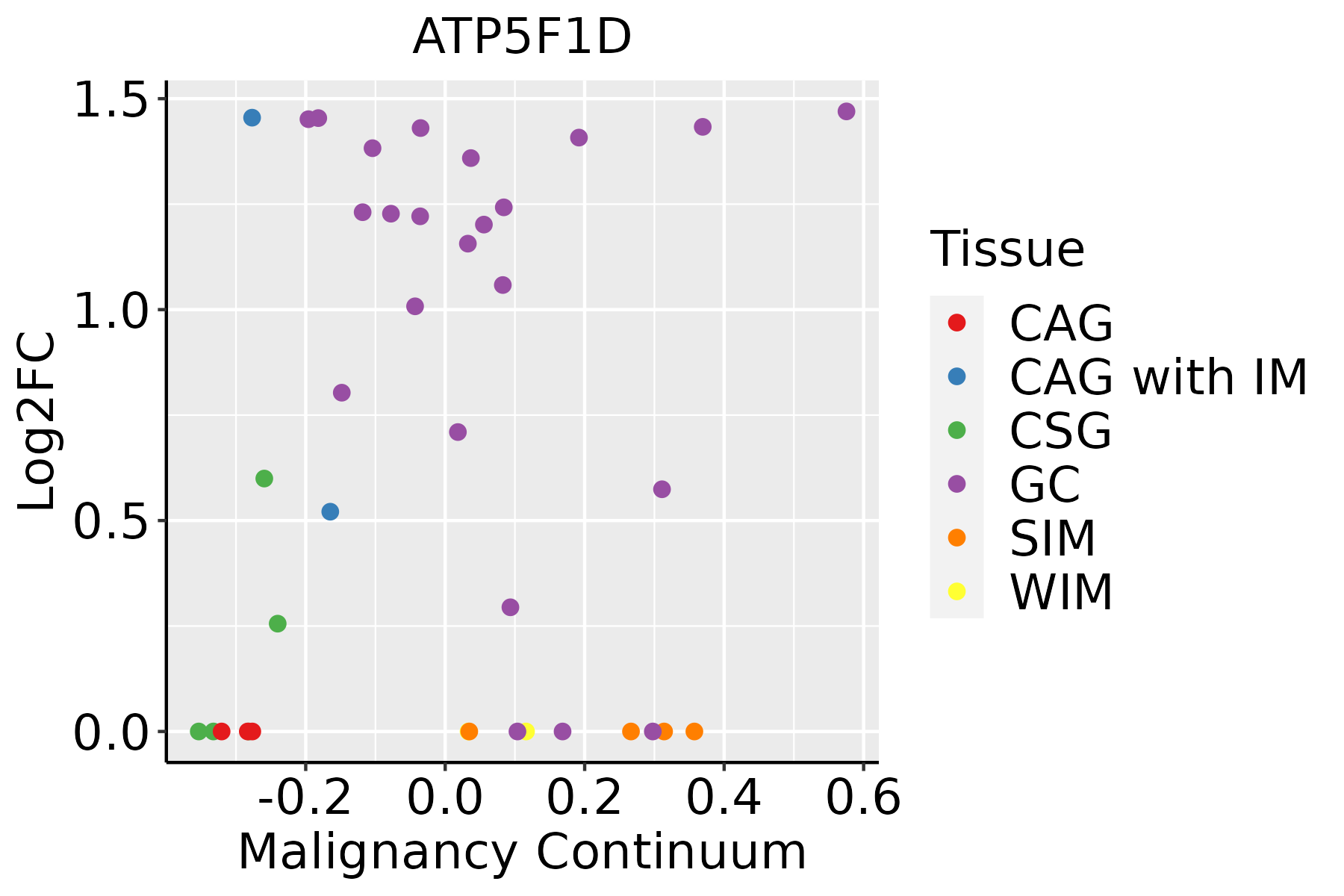 ATP5F1D

Log2FC

1.5
1.0
0.5
0.0

-0.2
0.0
0.2
0.4
0.6

Malignancy Continuum

Tissue
CAG
CAG with IM
CSG
GC
SIM
WIM